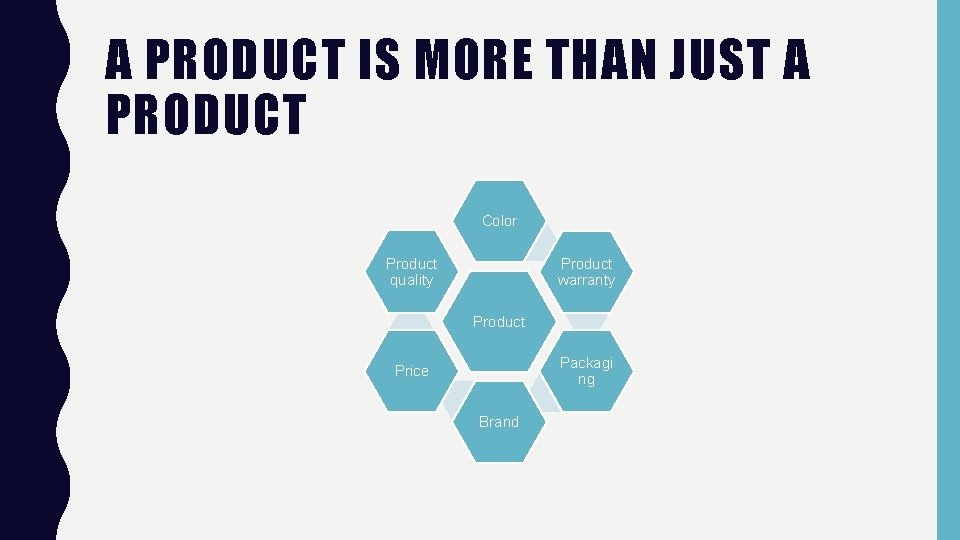 A PRODUCT IS MORE THAN JUST A PRODUCT

Color

Product quality

Product warranty

Product

Price

Packaging

Brand